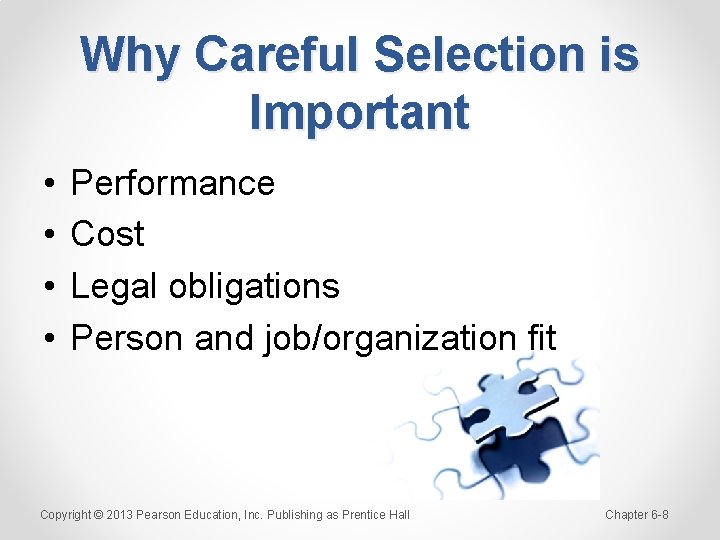 Why Careful Selection is Important

• Performance
• Cost
• Legal obligations
• Person and job/organization fit

Copyright © 2013 Pearson Education, Inc. Publishing as Prentice Hall

Chapter 6-8